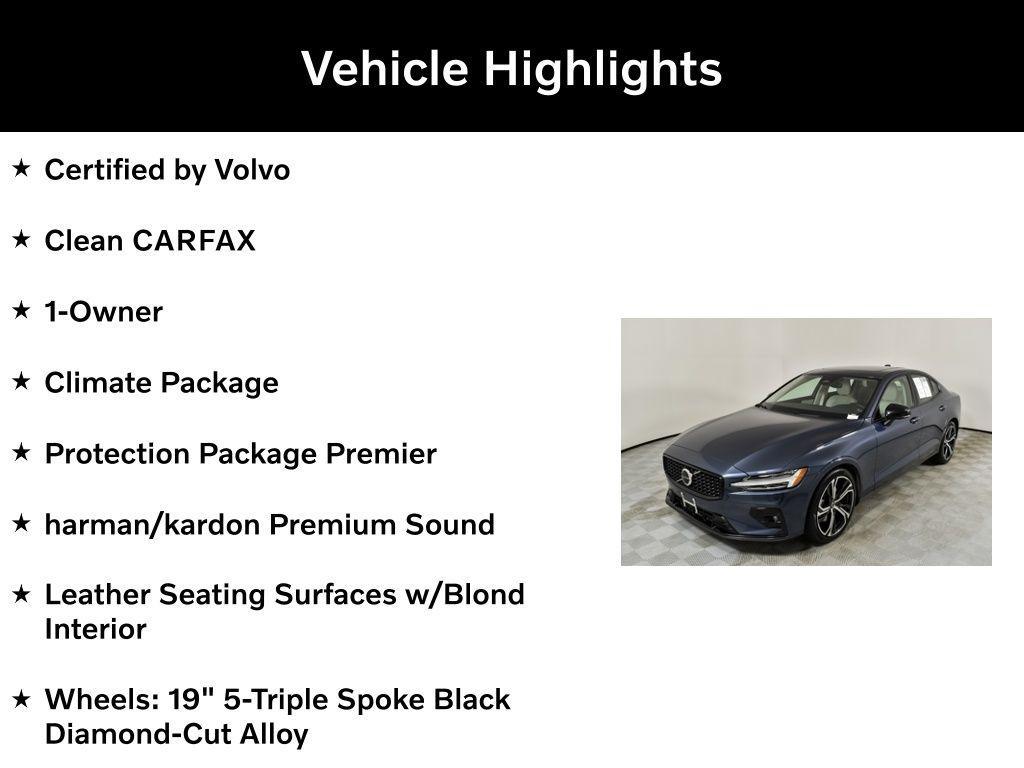 Vehicle Highlights

★ Certified by Volvo

★ Clean CARFAX

★ 1-Owner

★ Climate Package

★ Protection Package Premier

★ harman/kardon Premium Sound

★ Leather Seating Surfaces w/Blond Interior

★ Wheels: 19" 5-Triple Spoke Black Diamond-Cut Alloy